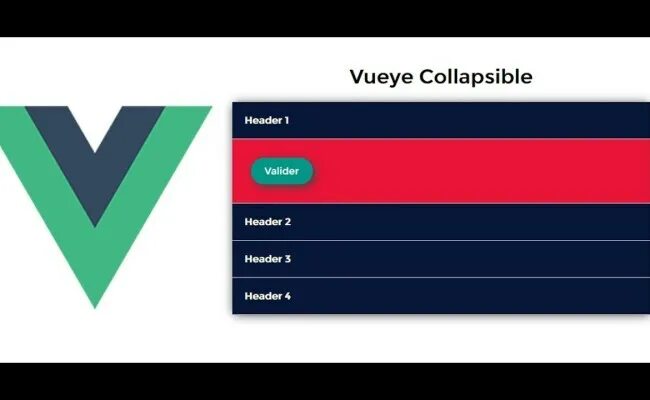 Vueye Collapsible

Header 1

Valider

Header 2

Header 3

Header 4